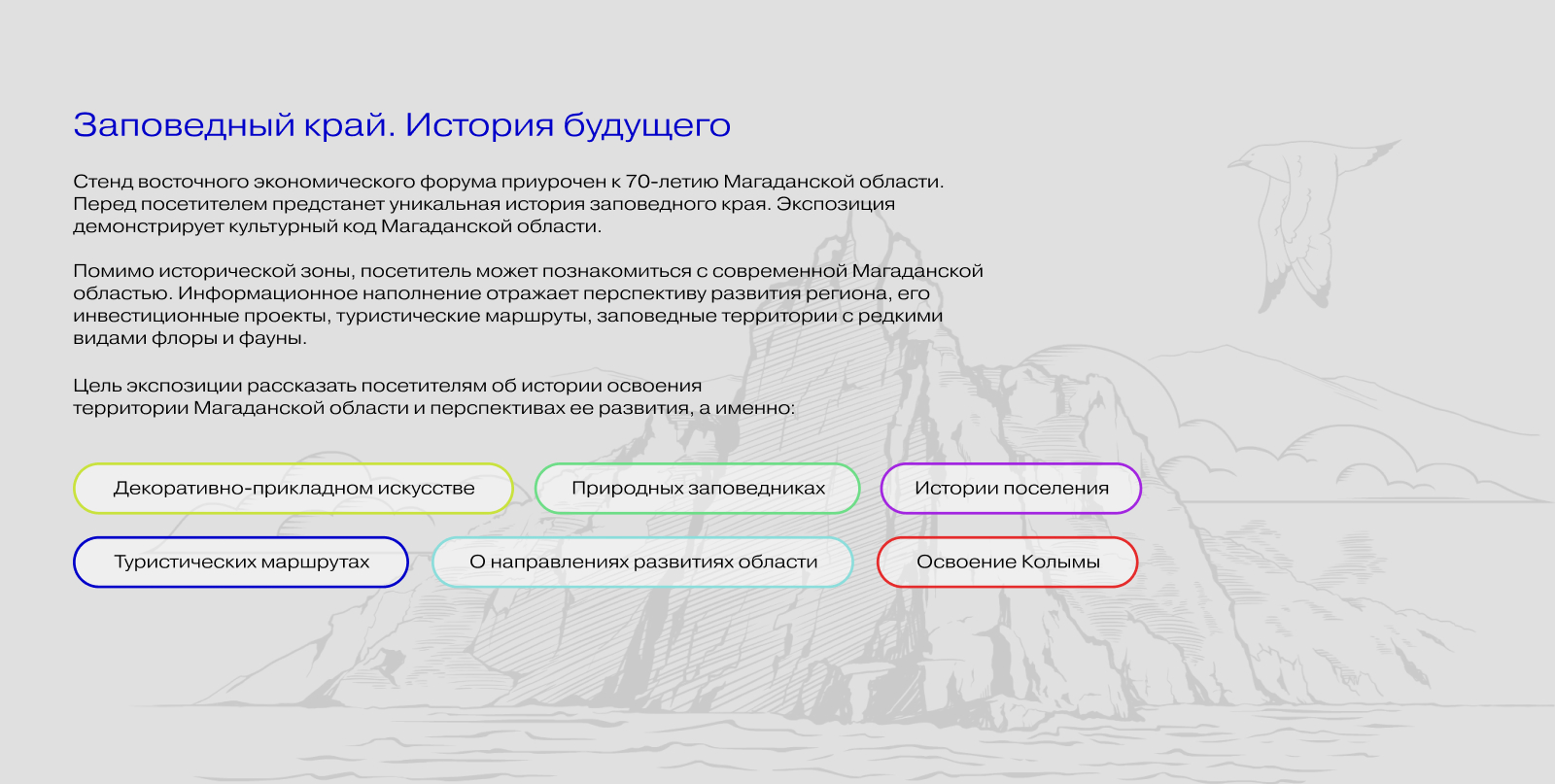 Заповедный край. История будущего

Стенд восточного экономического форума приурочен к 70-летию Магаданской области. Перед посетителем предстанет уникальная история заповедного края. Экспозиция демонстрирует культурный код Магаданской области.

Помимо исторической зоны, посетитель может познакомиться с современной Магаданской областью. Информационное наполнение отражает перспективу развития региона, его инвестиционные проекты, туристические маршруты, заповедные территории с редкими видами флоры и фауны.

Цель экспозиции рассказать посетителям об истории освоения территории Магаданской области и перспективах ее развития, а именно:

Декоративно-прикладном искусстве

Природных заповедниках

Истории поселения

Туристических маршрутах

О направлениях развитиях области

Освоение Колымы